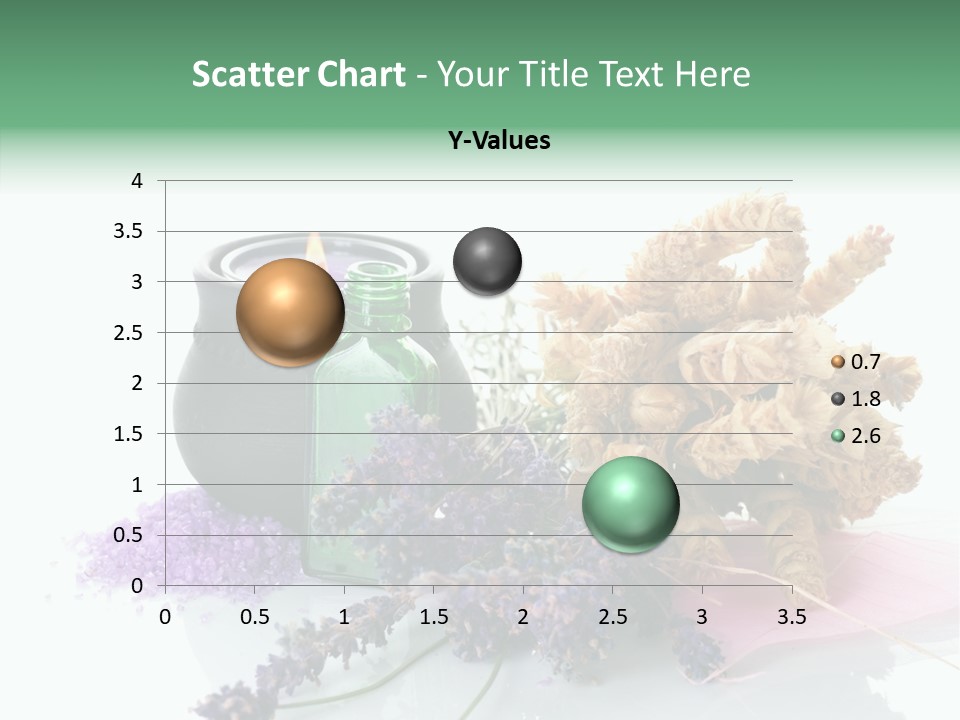 Scatter Chart - Your Title Text Here

Y-Values

4
3.5
3
2.5
2
1.5
1
0.5
0

0 0.5 1 1.5 2 2.5 3 3.5

0.7
1.8
2.6